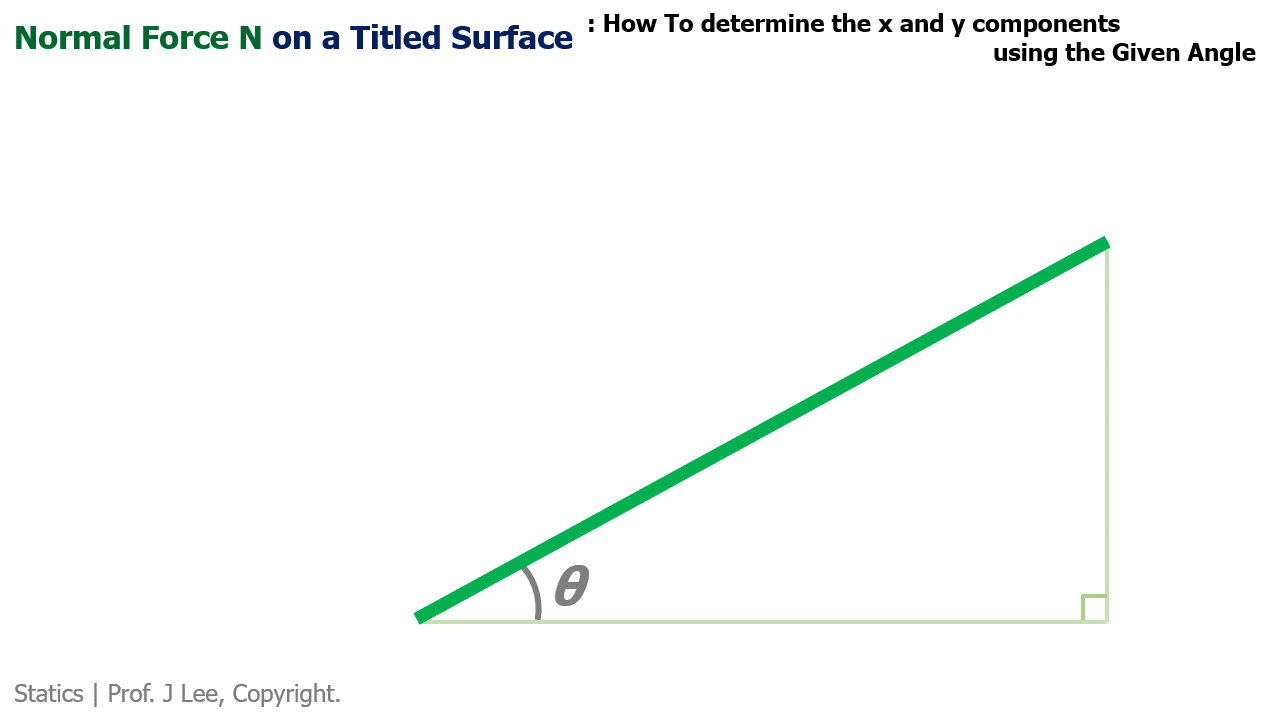 Normal Force N on a Titled Surface : How To determine the x and y components using the Given Angle

$\theta$

Statics | Prof. J Lee, Copyright.